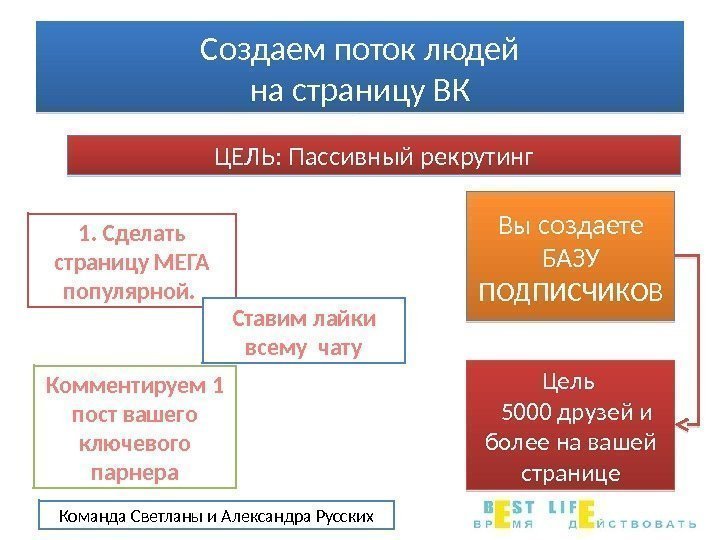 Создаем поток людей на страницу ВК

ЦЕЛЬ: Пассивный рекрутинг

1. Сделать страницу МЕГА популярной.

Ставим лайки всему чату

Комментируем 1 пост вашего ключевого парнера

Вы создаете БАЗУ ПОДПИСЧИКОВ

Цель 5000 друзей и более на вашей странице

Команда Светланы и Александра Русских

BEST LIFE
ВРЕМЯ ДЕЙСТВОВАТЬ